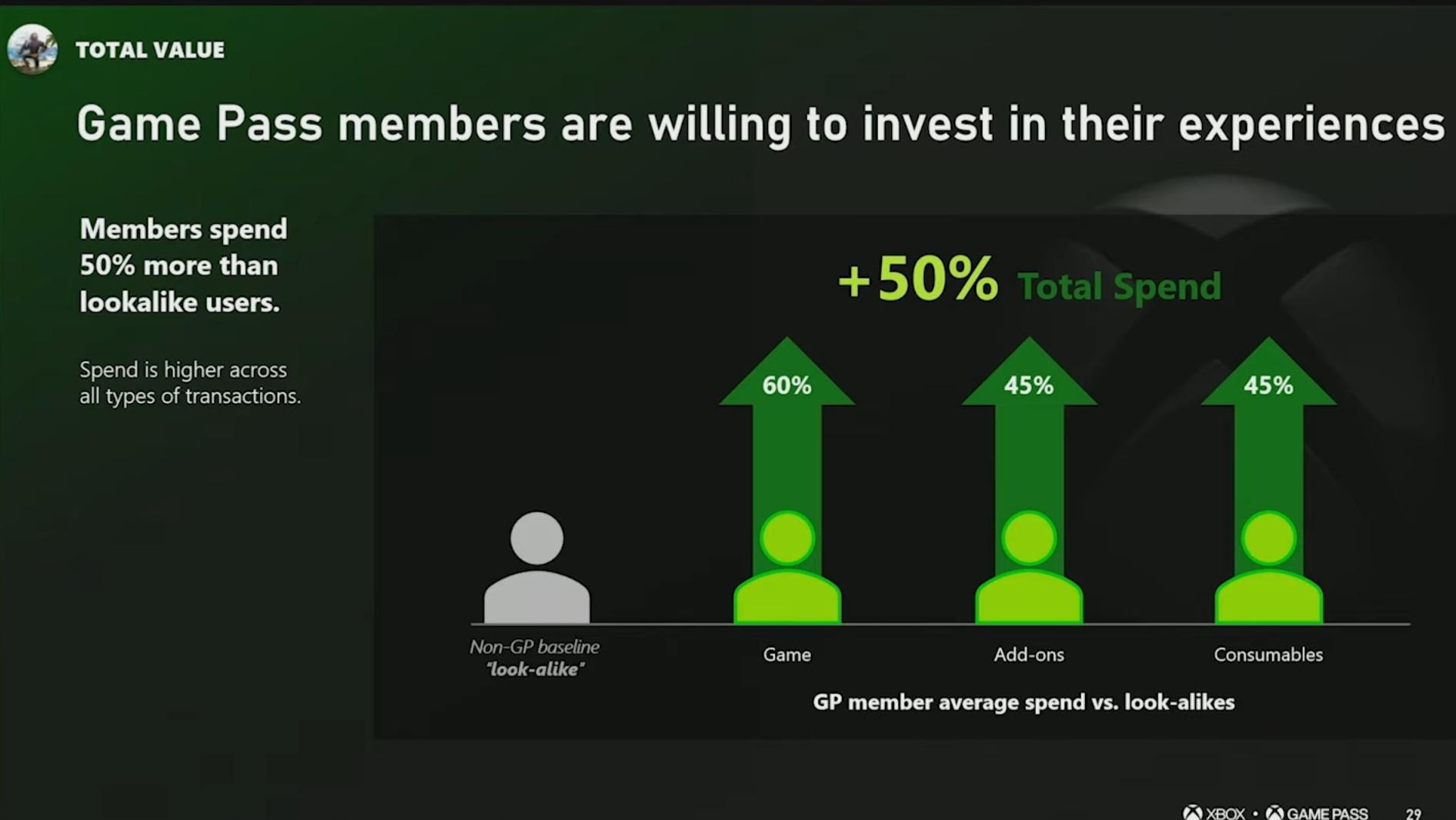 TOTAL VALUE

Game Pass members are willing to invest in their experiences

Members spend 50% more than lookalike users.

Spend is higher across all types of transactions.

+50% Total Spend

60%

45%

45%

Non-GP baseline "look-alike"

Game

Add-ons

Consumables

GP member average spend vs. look-alikes

XBOX • GAME PASS 29